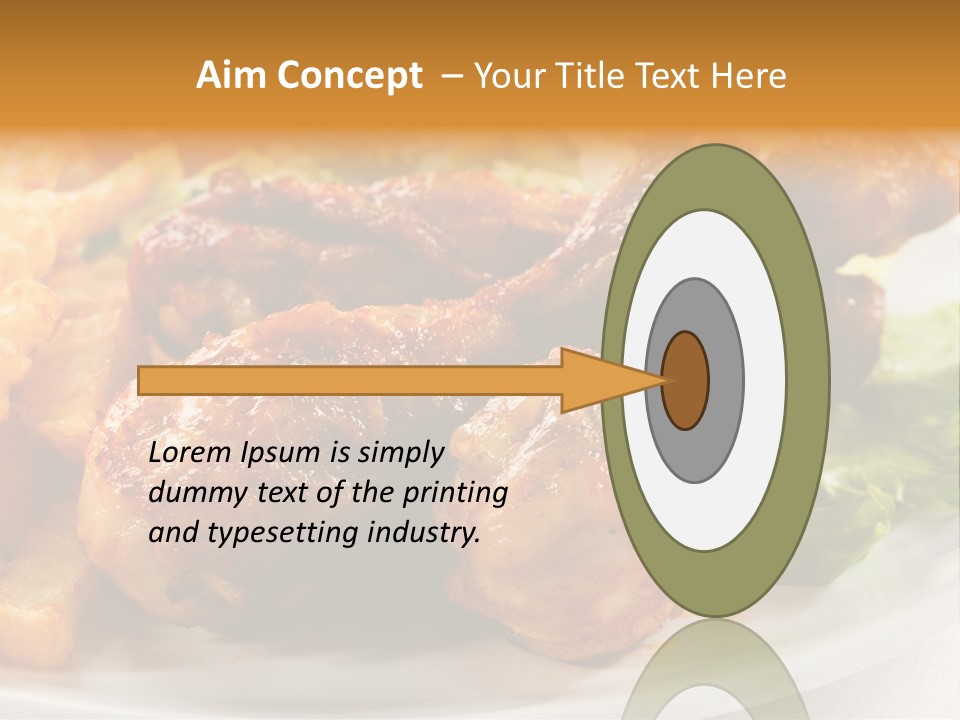 Aim Concept – Your Title Text Here

Lorem Ipsum is simply dummy text of the printing and typesetting industry.